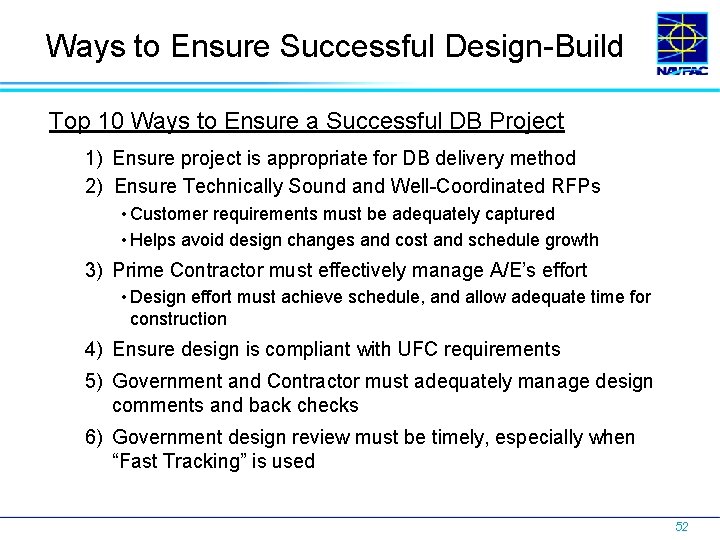 Ways to Ensure Successful Design-Build

NAVFAC

Top 10 Ways to Ensure a Successful DB Project

1) Ensure project is appropriate for DB delivery method

2) Ensure Technically Sound and Well-Coordinated RFPs

• Customer requirements must be adequately captured

• Helps avoid design changes and cost and schedule growth

3) Prime Contractor must effectively manage A/E's effort

• Design effort must achieve schedule, and allow adequate time for construction

4) Ensure design is compliant with UFC requirements

5) Government and Contractor must adequately manage design comments and back checks

6) Government design review must be timely, especially when "Fast Tracking" is used

52